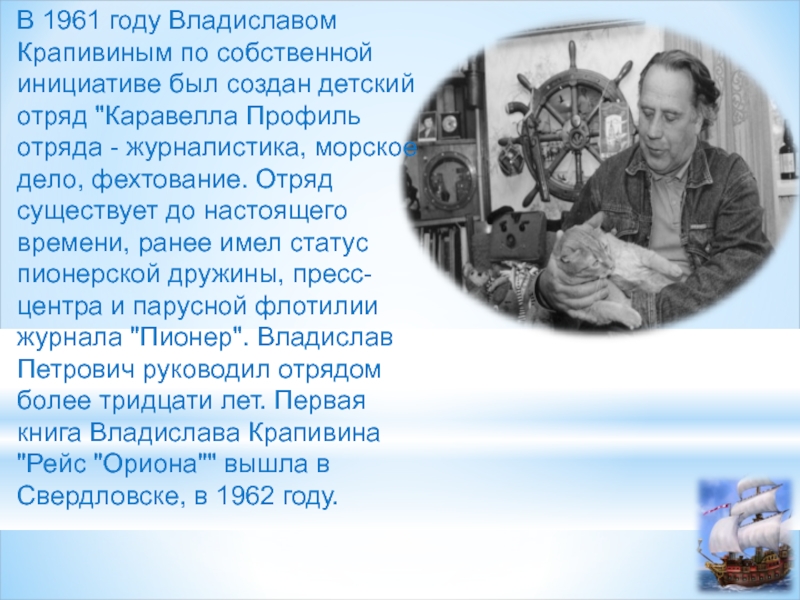 В 1961 году Владиславом Крапивиным по собственной инициативе был создан детский отряд "Каравелла Профиль отряда - журналистика, морское дело, фехтование. Отряд существует до настоящего времени, ранее имел статус пионерской дружины, пресс-центра и парусной флотилии журнала "Пионер". Владислав Петрович руководил отрядом более тридцати лет. Первая книга Владислава Крапивина "Рейс "Ориона"" вышла в Свердловске, в 1962 году.